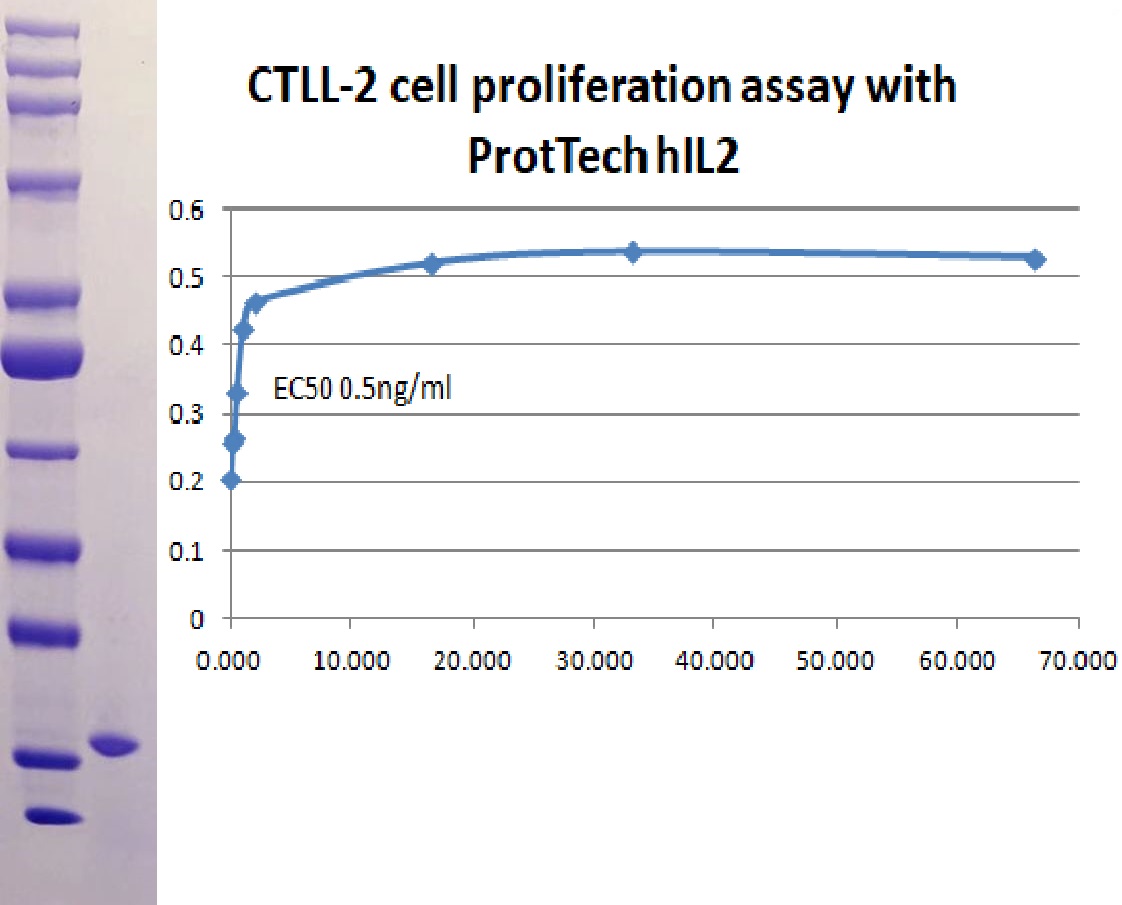 CTLL-2 cell proliferation assay with ProtTech hIL2

0.6
0.5
0.4
0.3
0.2
0.1
0

EC50 0.5ng/ml

0.000 10.000 20.000 30.000 40.000 50.000 60.000 70.000